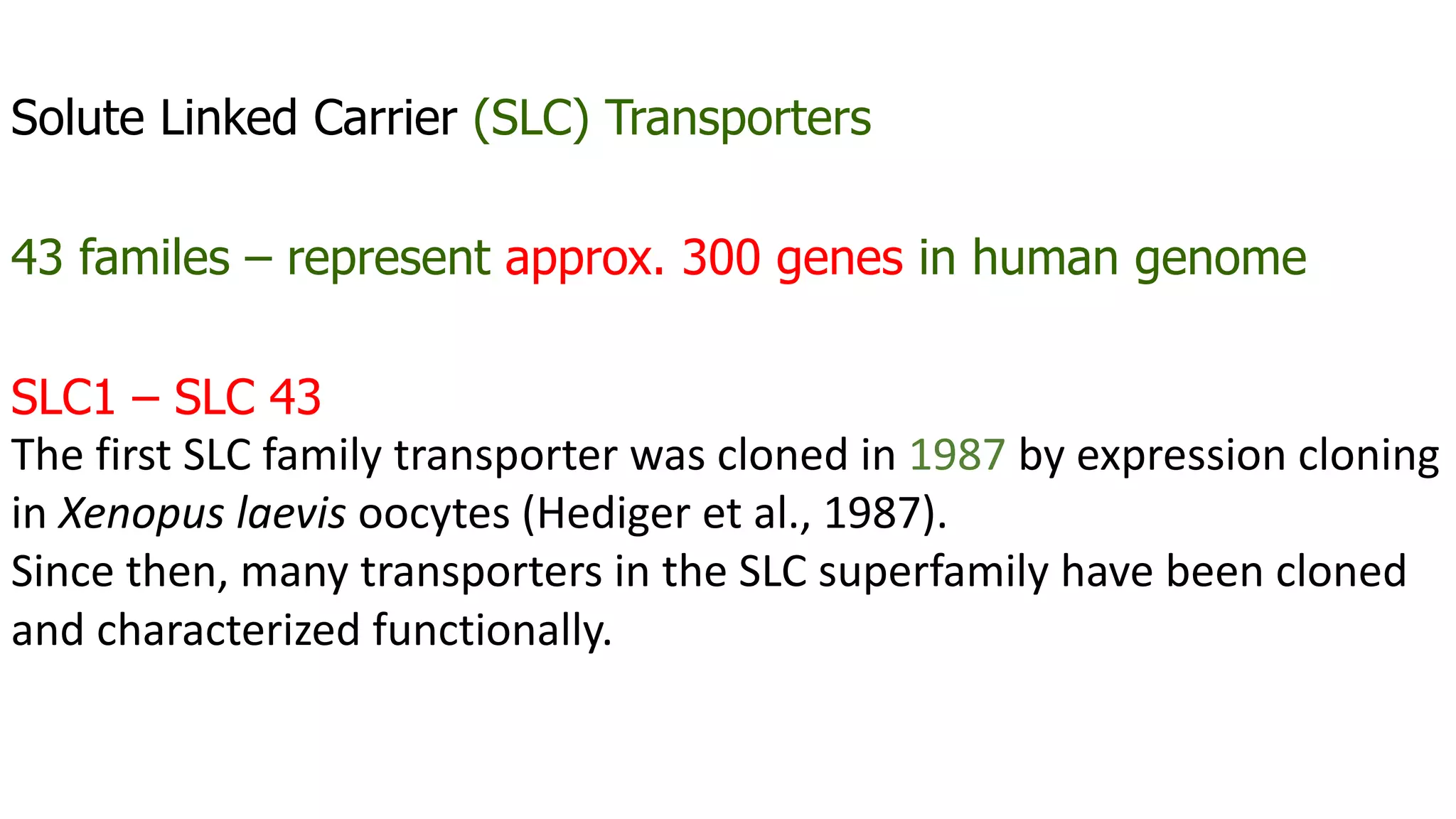 Solute Linked Carrier (SLC) Transporters

43 familes – represent approx. 300 genes in human genome

SLC1 – SLC 43

The first SLC family transporter was cloned in 1987 by expression cloning in Xenopus laevis oocytes (Hediger et al., 1987).
Since then, many transporters in the SLC superfamily have been cloned and characterized functionally.